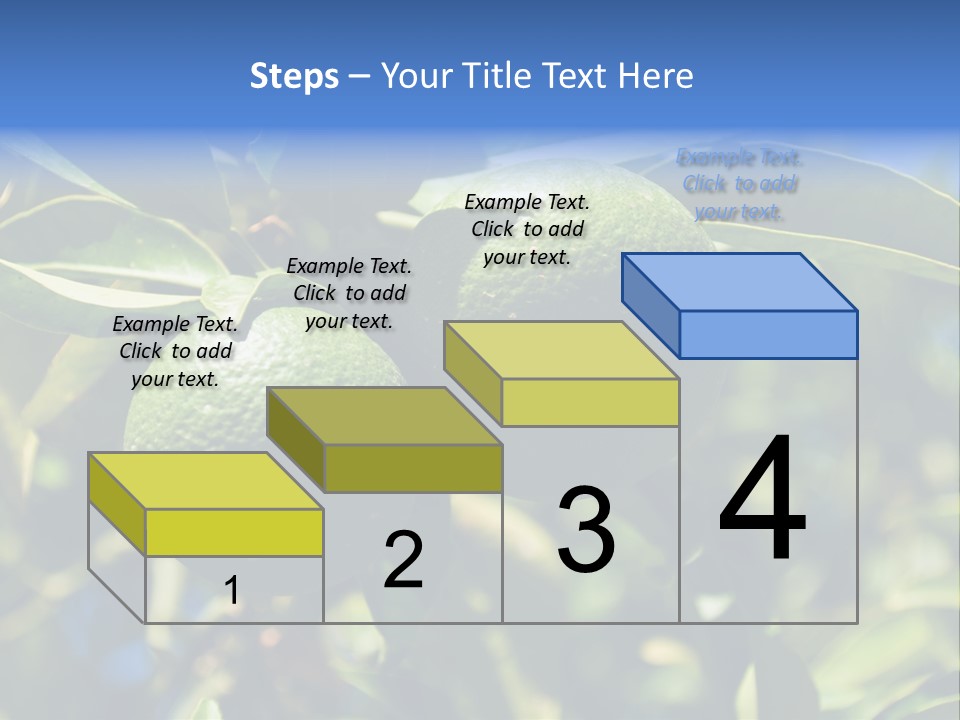 Steps – Your Title Text Here

Example Text. Click to add your text.

Example Text. Click to add your text.

Example Text. Click to add your text.

Example Text. Click to add your text.

1

2

3

4